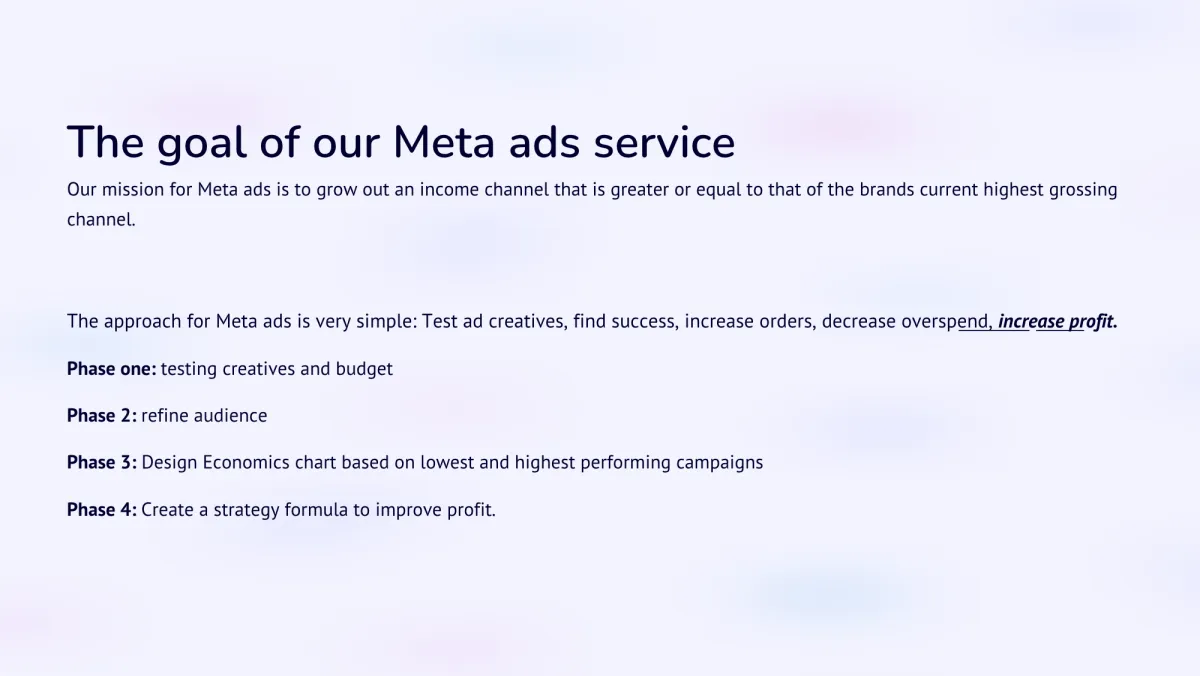 The goal of our Meta ads service

Our mission for Meta ads is to grow out an income channel that is greater or equal to that of the brands current highest grossing channel.

The approach for Meta ads is very simple: Test ad creatives, find success, increase orders, decrease overspend, increase profit.

Phase one: testing creatives and budget

Phase 2: refine audience

Phase 3: Design Economics chart based on lowest and highest performing campaigns

Phase 4: Create a strategy formula to improve profit.